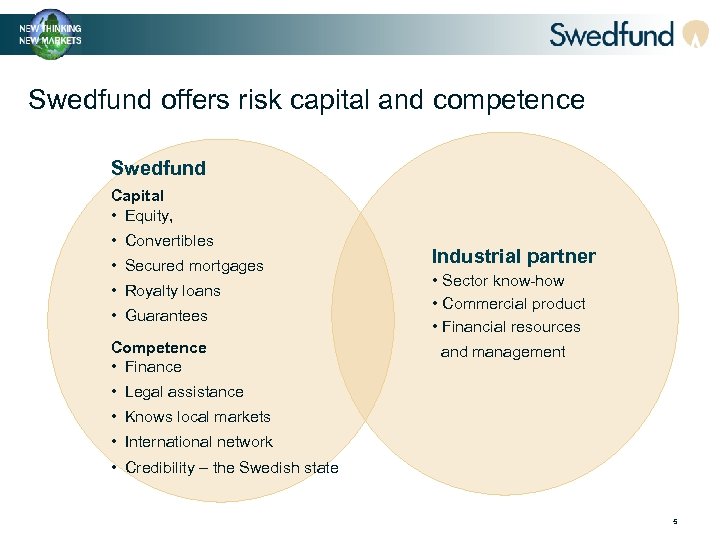 NEW THINKING
NEW MARKETS

Swedfund

Swedfund offers risk capital and competence

Swedfund

Capital
• Equity,
• Convertibles
• Secured mortgages
• Royalty loans
• Guarantees

Competence
• Finance
• Legal assistance
• Knows local markets
• International network
• Credibility – the Swedish state

Industrial partner
• Sector know-how
• Commercial product
• Financial resources and management

5